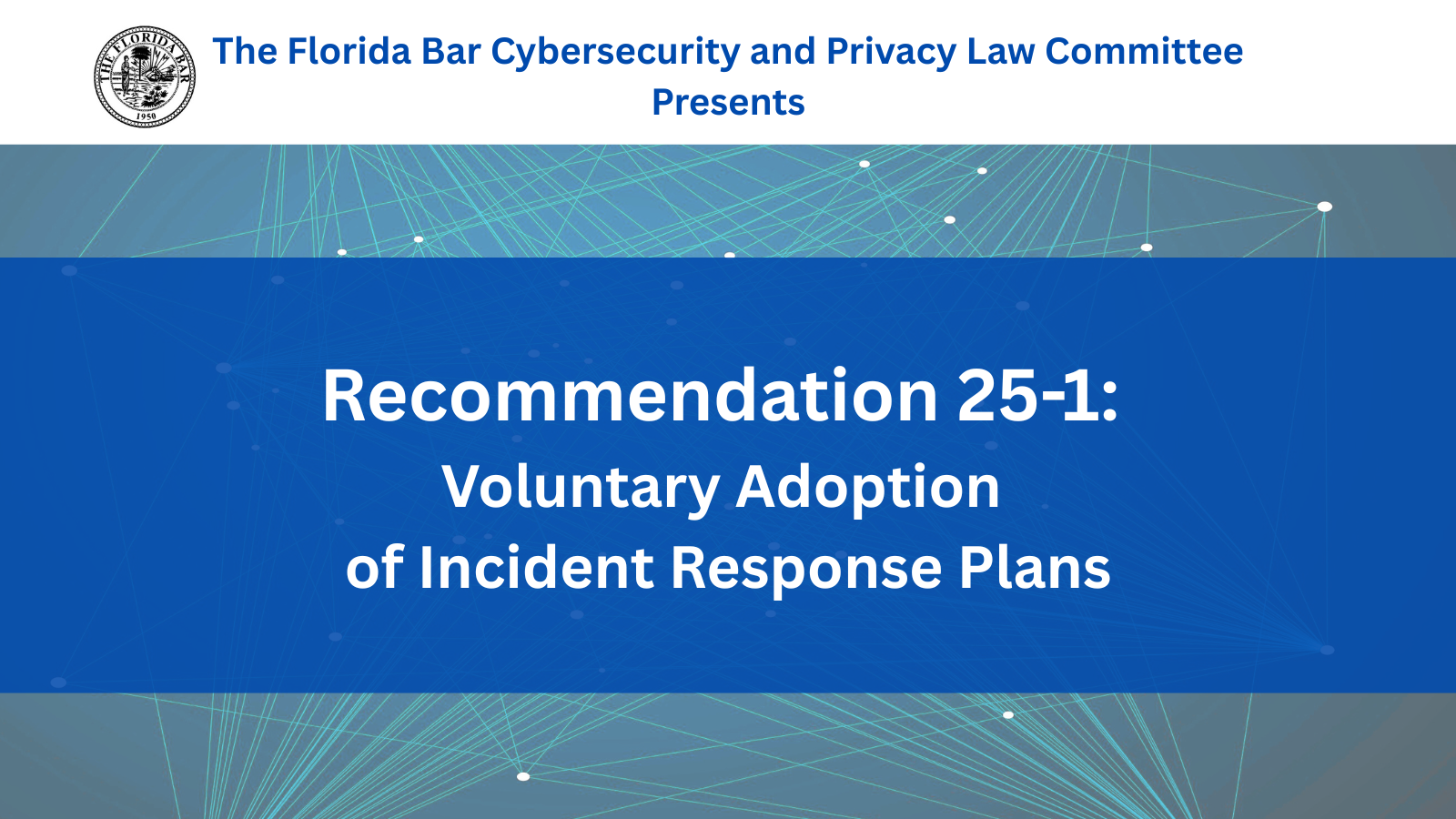 THE FLORIDA BAR
1950

The Florida Bar Cybersecurity and Privacy Law Committee Presents

Recommendation 25-1:
Voluntary Adoption of Incident Response Plans